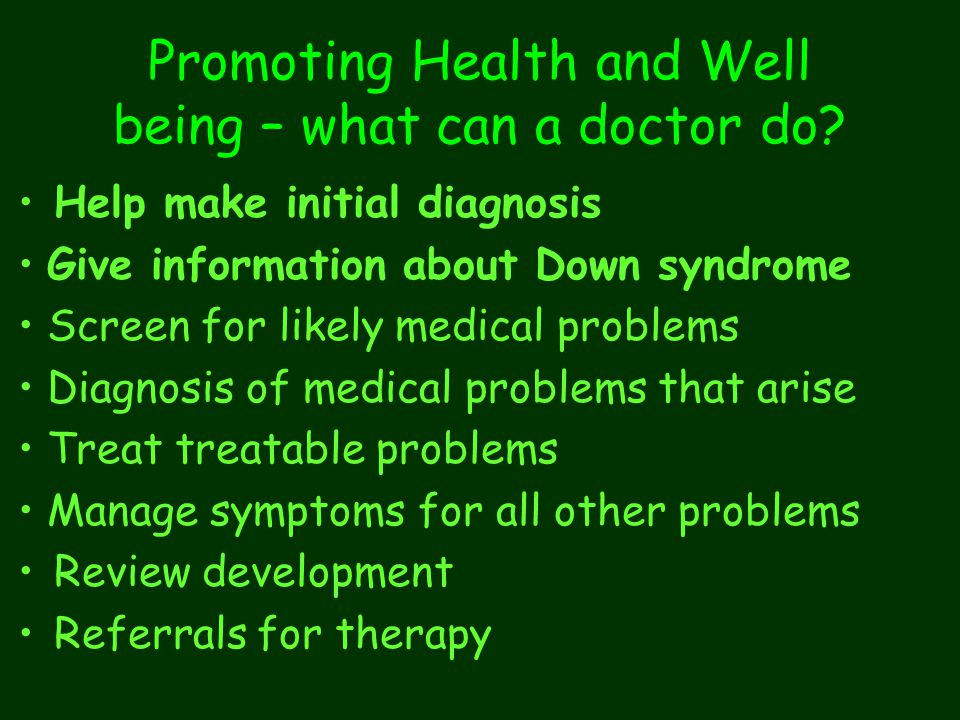 Promoting Health and Well being – what can a doctor do?

• Help make initial diagnosis
• Give information about Down syndrome
• Screen for likely medical problems
• Diagnosis of medical problems that arise
• Treat treatable problems
• Manage symptoms for all other problems
• Review development
• Referrals for therapy